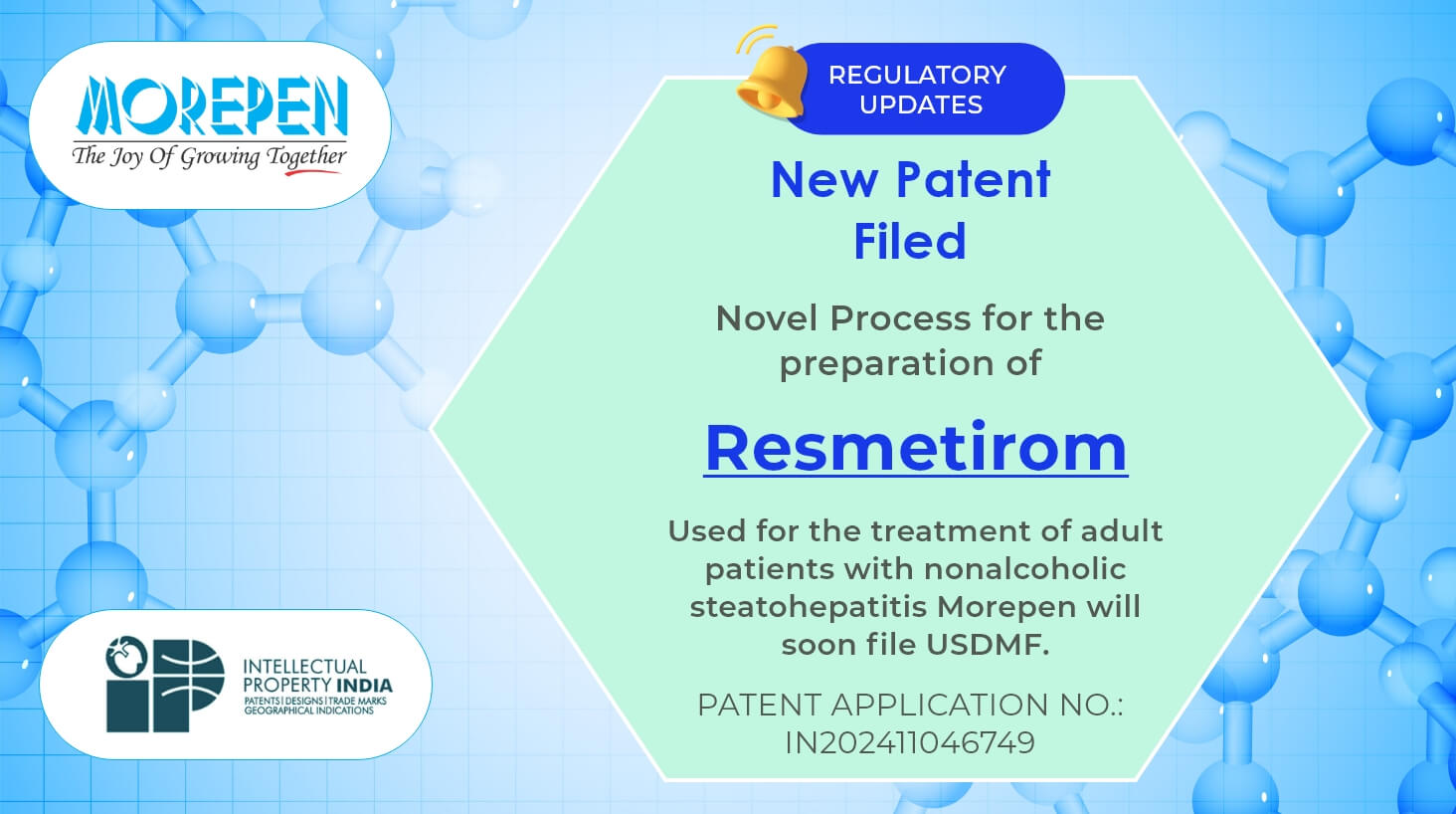 MOREPEN
The Joy Of Growing Together

REGULATORY UPDATES

New Patent Filed

Novel Process for the preparation of

Resmetirom

Used for the treatment of adult patients with nonalcoholic steatohepatitis Morepen will soon file USDMF.

PATENT APPLICATION NO.: IN202411046749

INTELLECTUAL PROPERTY INDIA
PATENTS | DESIGNS | TRADE MARKS
GEOGRAPHICAL INDICATIONS